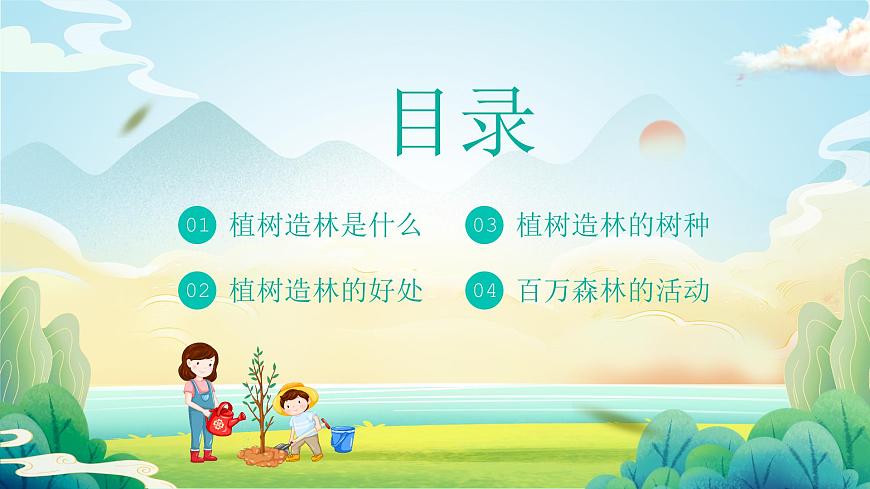 目录

01 植树造林是什么

02 植树造林的好处

03 植树造林的树种

04 百万森林的活动